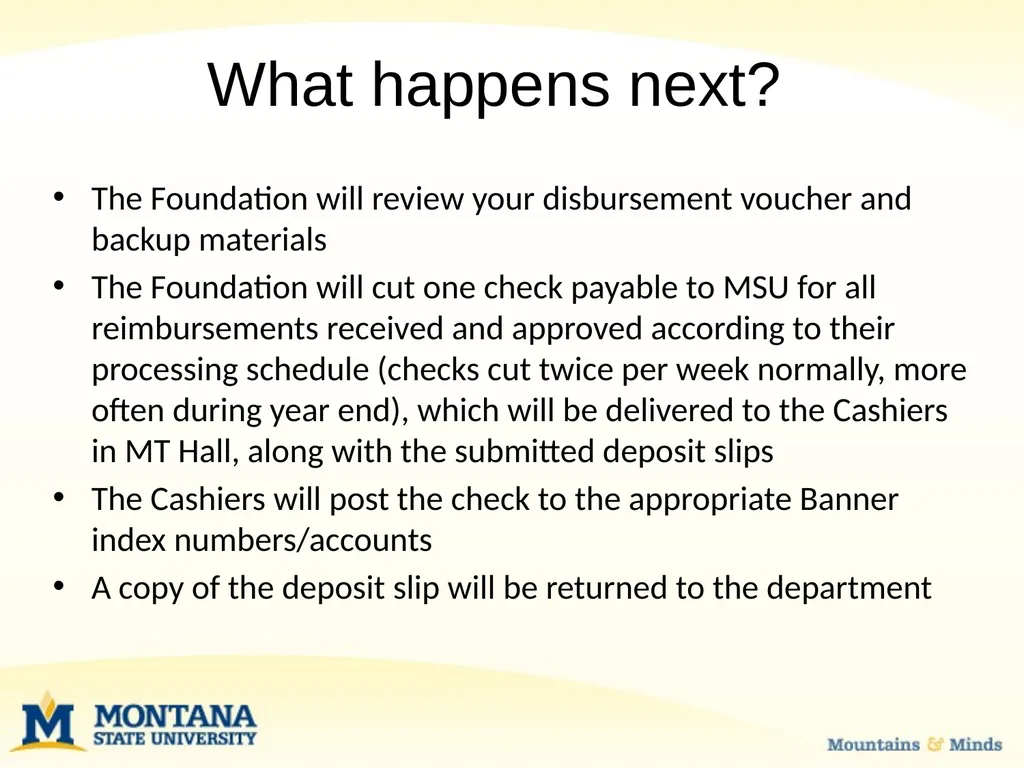 What happens next?

• The Foundation will review your disbursement voucher and backup materials
• The Foundation will cut one check payable to MSU for all reimbursements received and approved according to their processing schedule (checks cut twice per week normally, more often during year end), which will be delivered to the Cashiers in MT Hall, along with the submitted deposit slips
• The Cashiers will post the check to the appropriate Banner index numbers/accounts
• A copy of the deposit slip will be returned to the department

M MONTANA STATE UNIVERSITY

Mountains & Minds